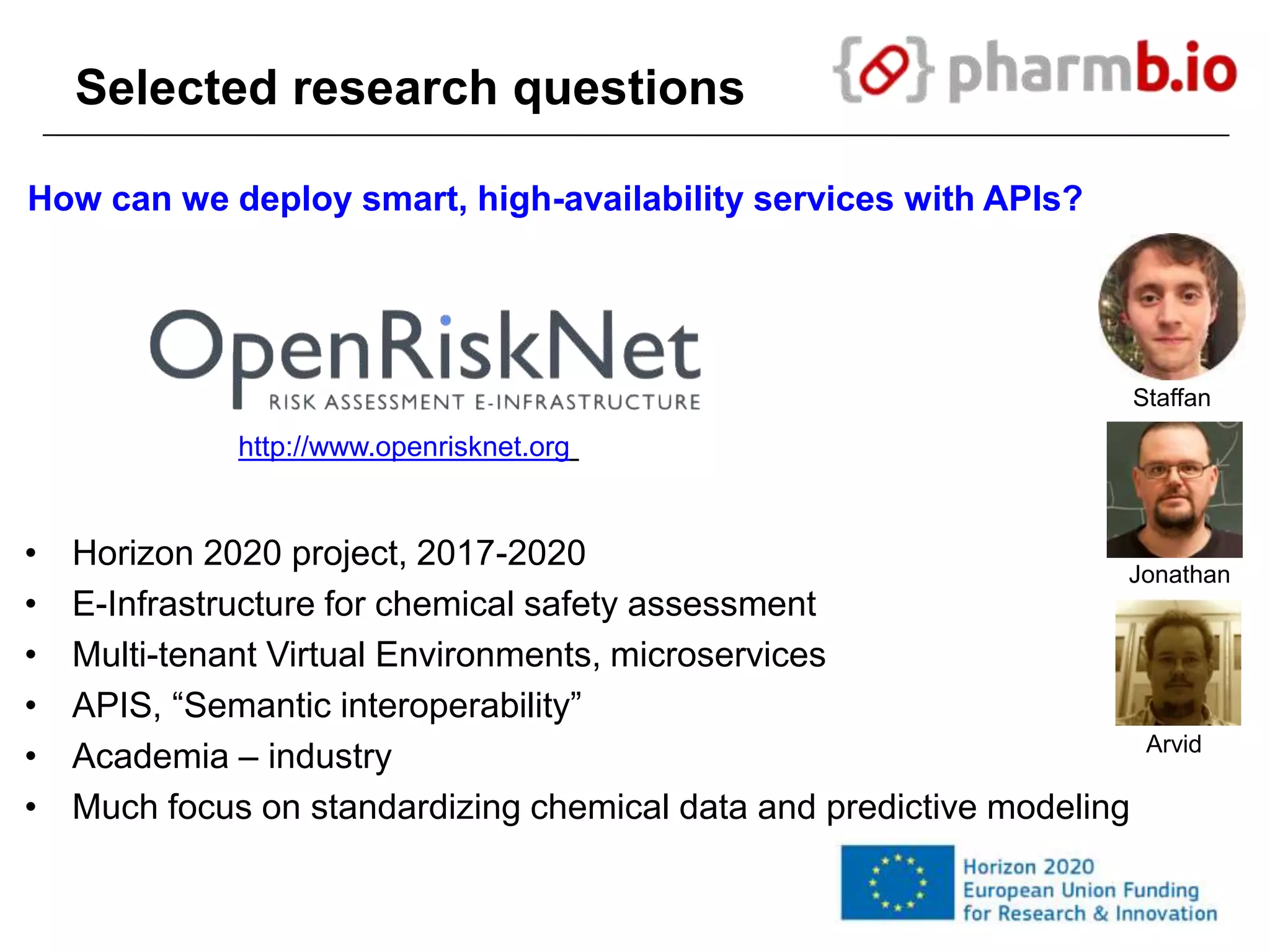 Selected research questions

{} pharmb.io

How can we deploy smart, high-availability services with APIs?

OpenRiskNet
RISK ASSESSMENT E-INFRASTRUCTURE

http://www.openrisknet.org

Staffan

Jonathan

Arvid

• Horizon 2020 project, 2017-2020
• E-Infrastructure for chemical safety assessment
• Multi-tenant Virtual Environments, microservices
• APIS, “Semantic interoperability”
• Academia – industry
• Much focus on standardizing chemical data and predictive modeling

Horizon 2020
European Union Funding
for Research & Innovation